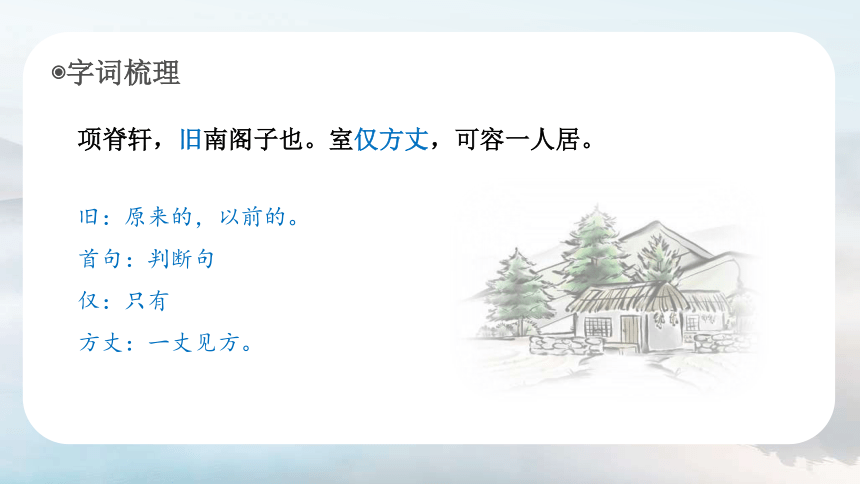 ◉字词梳理

项脊轩，旧南阁子也。室仅方丈，可容一人居。

旧：原来的，以前的。

首句：判断句

仅：只有

方丈：一丈见方。